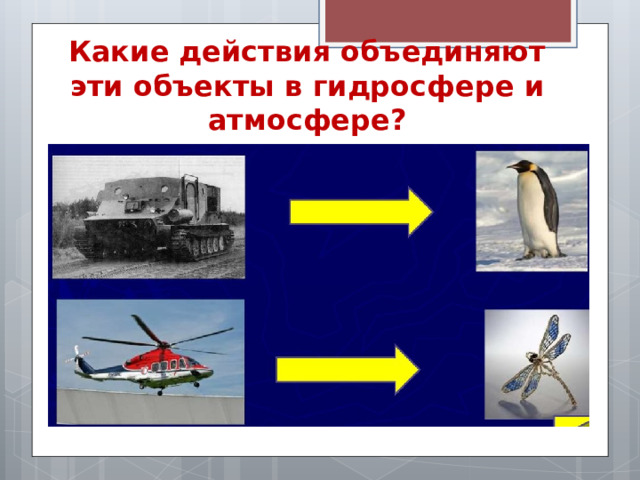 Какие действия объединяют эти объекты в гидросфере и атмосфере?